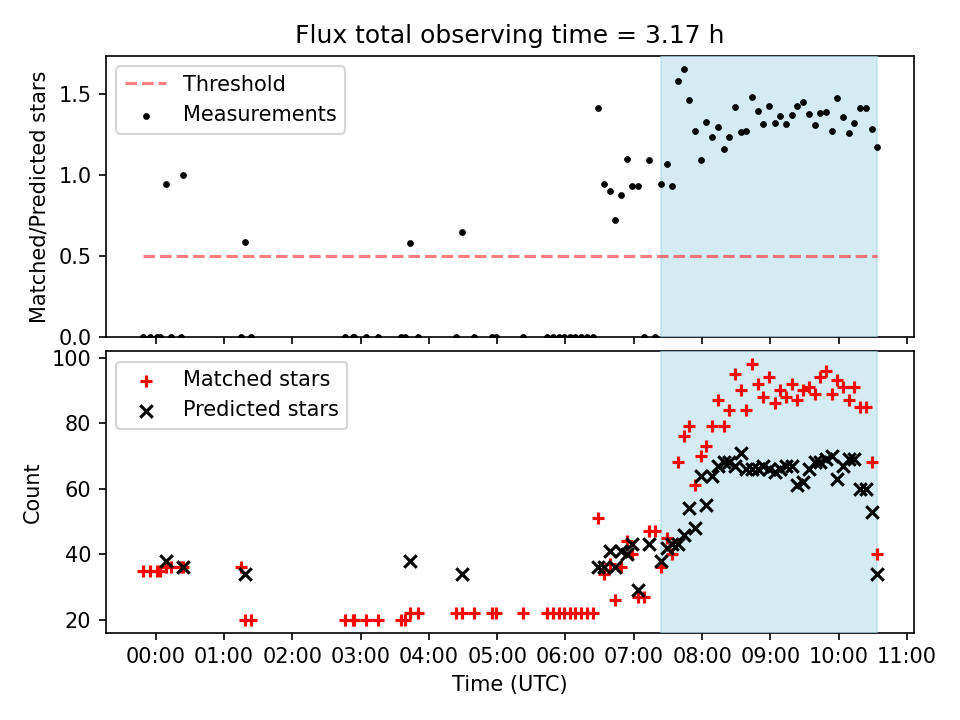 Flux total observing time = 3.17 h

Threshold
Measurements

Matched/Predicted stars

1.5
1.0
0.5
0.0

Matched stars
Predicted stars

Count

100
80
60
40
20

00:00 01:00 02:00 03:00 04:00 05:00 06:00 07:00 08:00 09:00 10:00 11:00

Time (UTC)